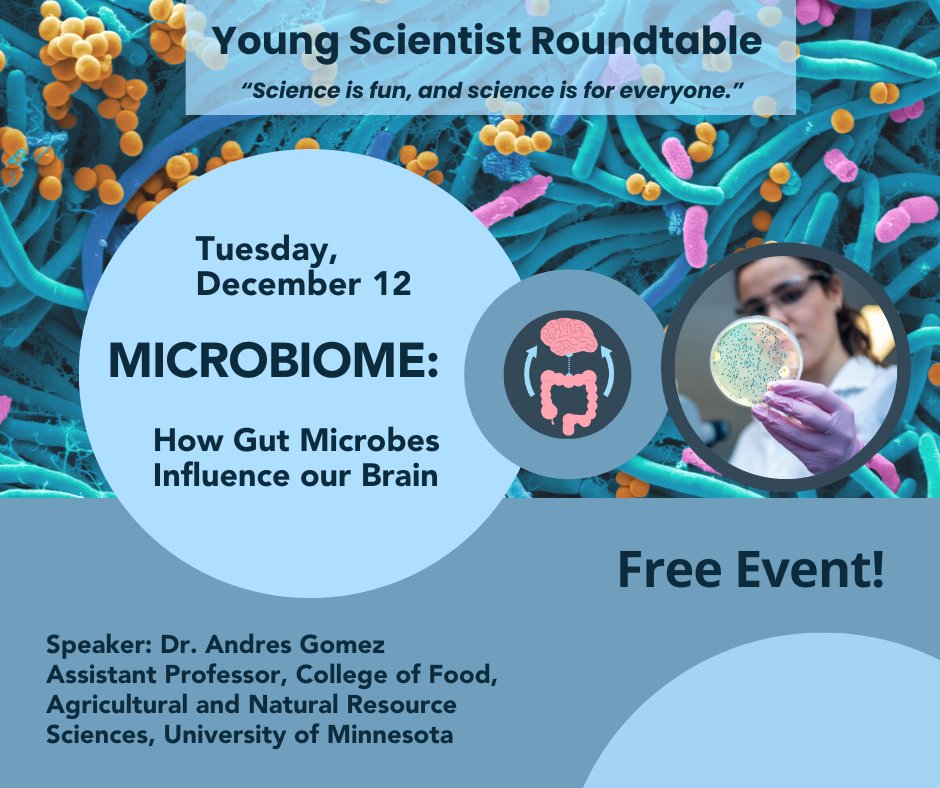 Young Scientist Roundtable

"Science is fun, and science is for everyone."

Tuesday, December 12

MICROBIOME:

How Gut Microbes Influence our Brain

Free Event!

Speaker: Dr. Andres Gomez
Assistant Professor, College of Food, Agricultural and Natural Resource Sciences, University of Minnesota